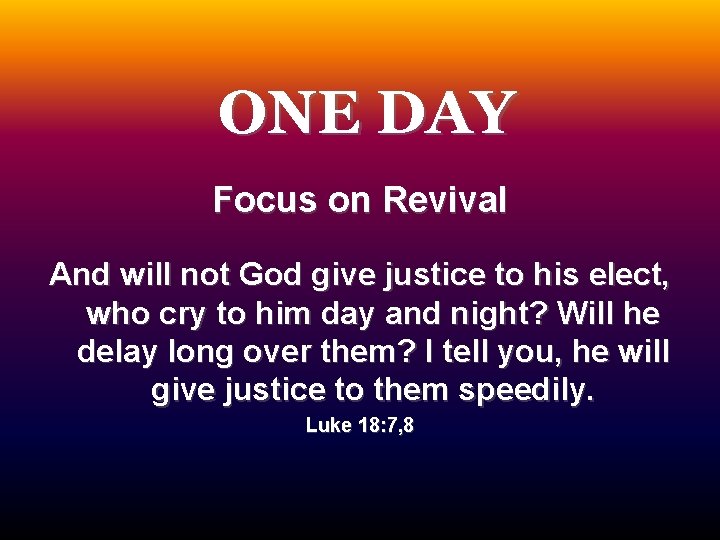 ONE DAY

Focus on Revival

And will not God give justice to his elect, who cry to him day and night? Will he delay long over them? I tell you, he will give justice to them speedily.

Luke 18:7,8